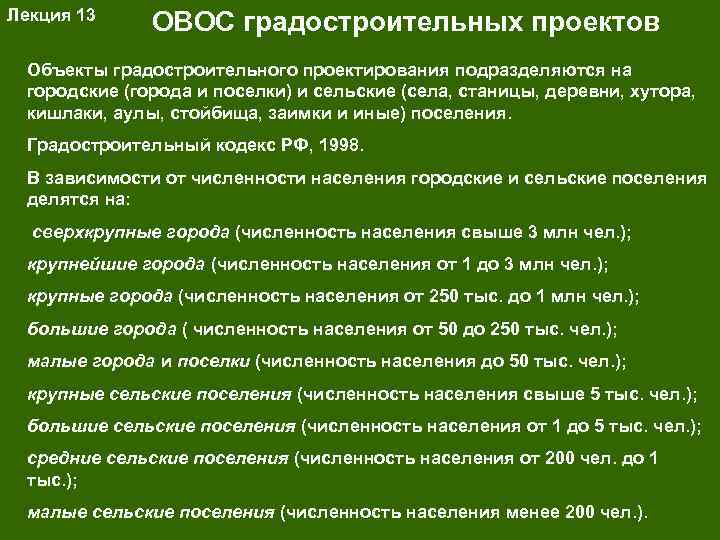 Лекция 13

ОВОС градостроительных проектов

Объекты градостроительного проектирования подразделяются на городские (города и поселки) и сельские (села, станицы, деревни, хутора, кишлаки, аулы, стойбища, заимки и иные) поселения.

Градостроительный кодекс РФ, 1998.

В зависимости от численности населения городские и сельские поселения делятся на:

сверхкрупные города (численность населения свыше 3 млн чел.);

крупнейшие города (численность населения от 1 до 3 млн чел.);

крупные города (численность населения от 250 тыс. до 1 млн чел.);

большие города ( численность населения от 50 до 250 тыс. чел.);

малые города и поселки (численность населения до 50 тыс. чел.);

крупные сельские поселения (численность населения свыше 5 тыс. чел.);

большие сельские поселения (численность населения от 1 до 5 тыс. чел.);

средние сельские поселения (численность населения от 200 чел. до 1 тыс.);

малые сельские поселения (численность населения менее 200 чел.).